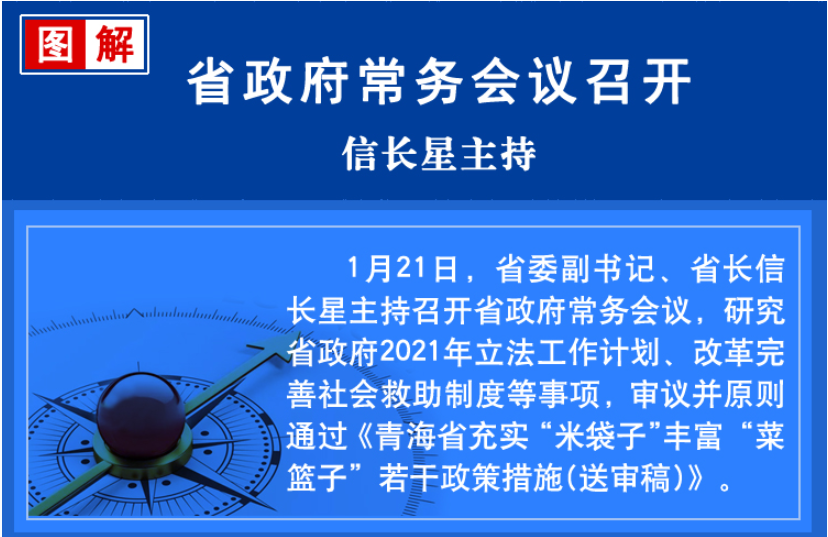 图解

省政府常务会议召开

信长星主持

1月21日，省委副书记、省长信长星主持召开省政府常务会议，研究省政府2021年立法工作计划、改革完善社会救助制度等事项，审议并原则通过《青海省充实“米袋子”丰富“菜篮子”若干政策措施(送审稿)》。